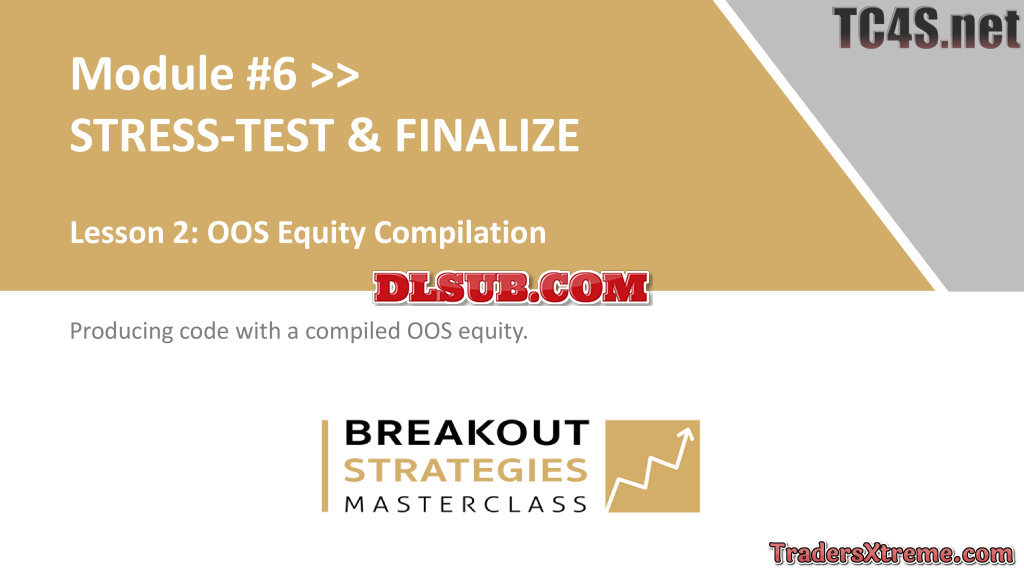 TC4S.net

Module #6 >>
STRESS-TEST & FINALIZE

Lesson 2: OOS Equity Compilation

DLSUB.COM

Producing code with a compiled OOS equity.

BREAKOUT
STRATEGIES
MASTERCLASS

TradersXtreme.com